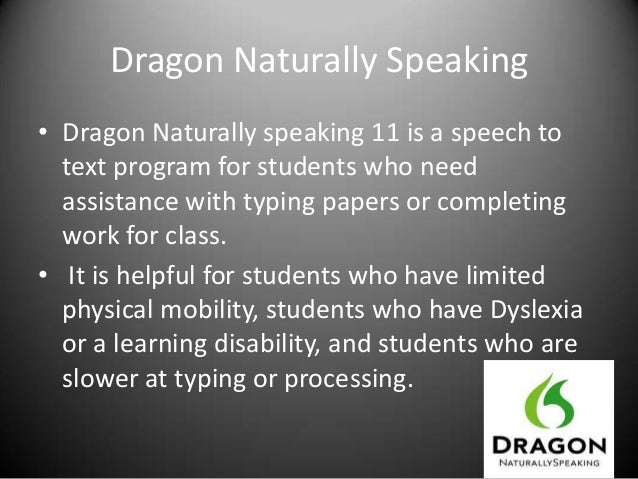 Dragon Naturally Speaking

• Dragon Naturally speaking 11 is a speech to text program for students who need assistance with typing papers or completing work for class.

• It is helpful for students who have limited physical mobility, students who have Dyslexia or a learning disability, and students who are slower at typing or processing.

DRAGON
NATURALLYSPEAKING